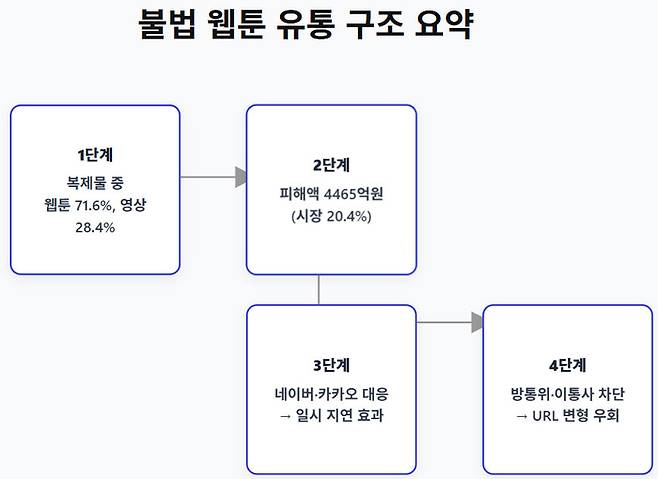 불법 웹툰 유통 구조 요약

1단계
복제물 중
웹툰 71.6%, 영상
28.4%

2단계
피해액 4465억원
(시장 20.4%)

3단계
네이버·카카오 대응
→ 일시 지연 효과

4단계
방통위·이통사 차단
→ URL 변형 우회